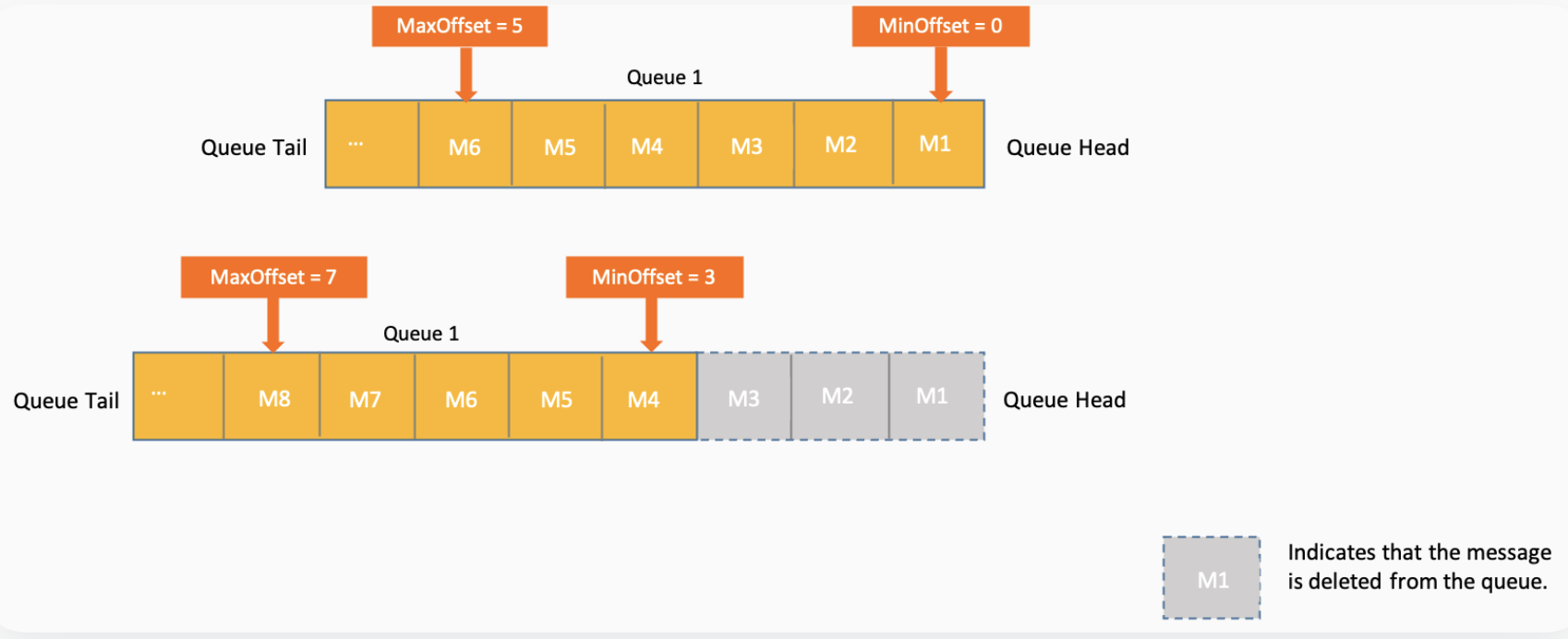 MaxOffset = 5

MinOffset = 0

Queue 1

Queue Tail

...

M6

M5

M4

M3

M2

M1

Queue Head

MaxOffset = 7

MinOffset = 3

Queue 1

Queue Tail

...

M8

M7

M6

M5

M4

M3

M2

M1

Queue Head

M1

Indicates that the message is deleted from the queue.